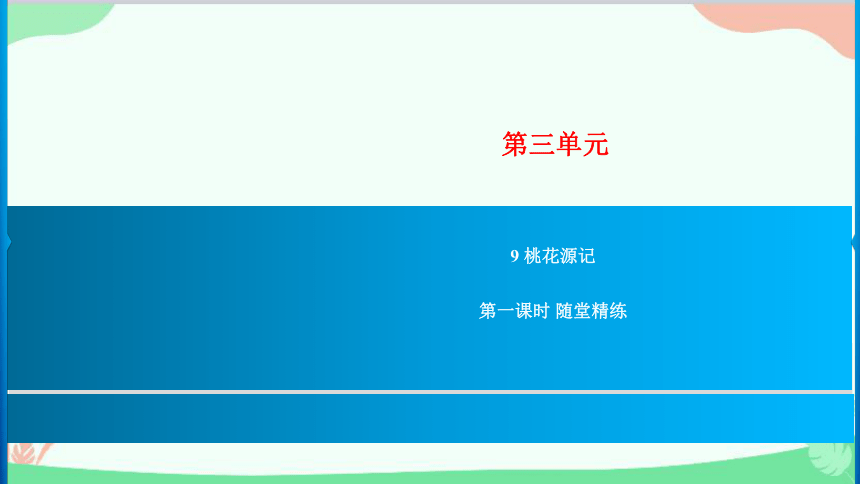 第三单元

9 桃花源记

第一课时 随堂精练